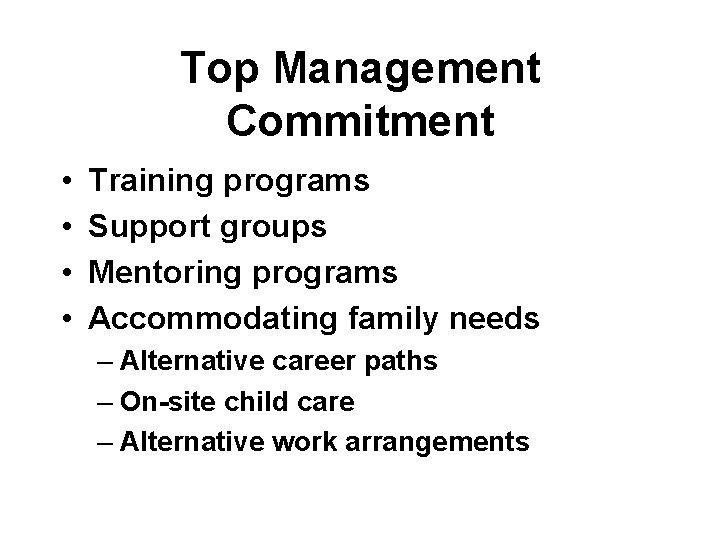 Top Management Commitment

• Training programs
• Support groups
• Mentoring programs
• Accommodating family needs
– Alternative career paths
– On-site child care
– Alternative work arrangements